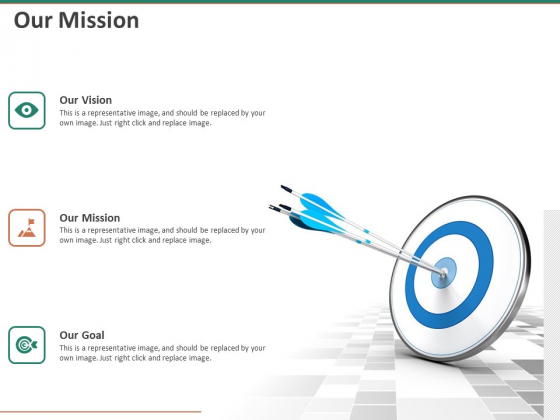 Our Mission

Our Vision
This is a representative image, and should be replaced by your own image. Just right click and replace image.

Our Mission
This is a representative image, and should be replaced by your own image. Just right click and replace image.

Our Goal
This is a representative image, and should be replaced by your own image. Just right click and replace image.